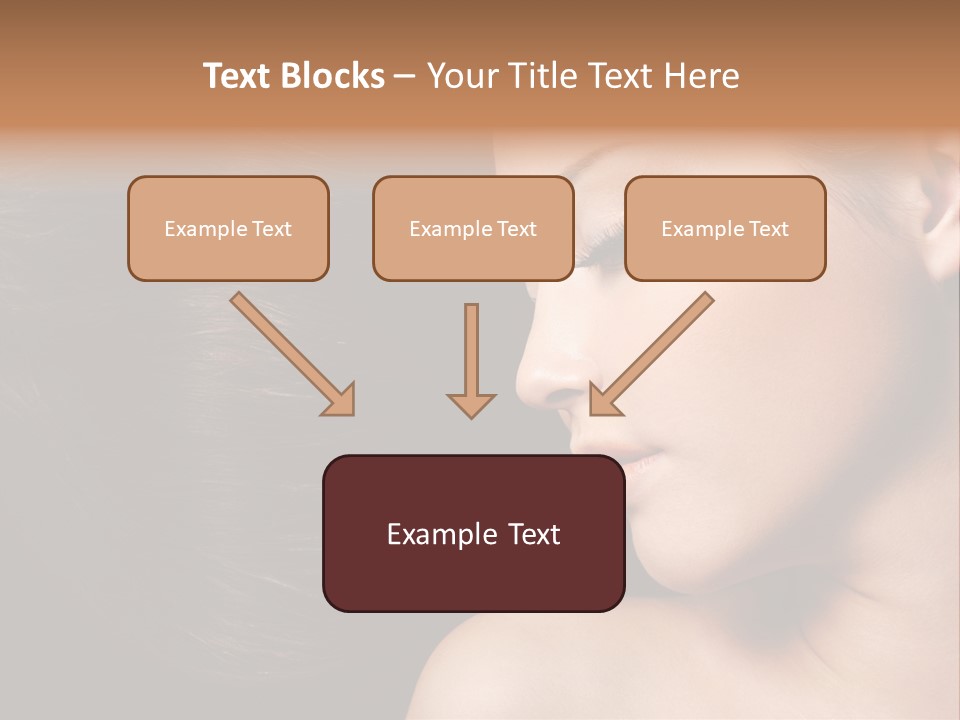 Text Blocks – Your Title Text Here

Example Text

Example Text

Example Text

Example Text